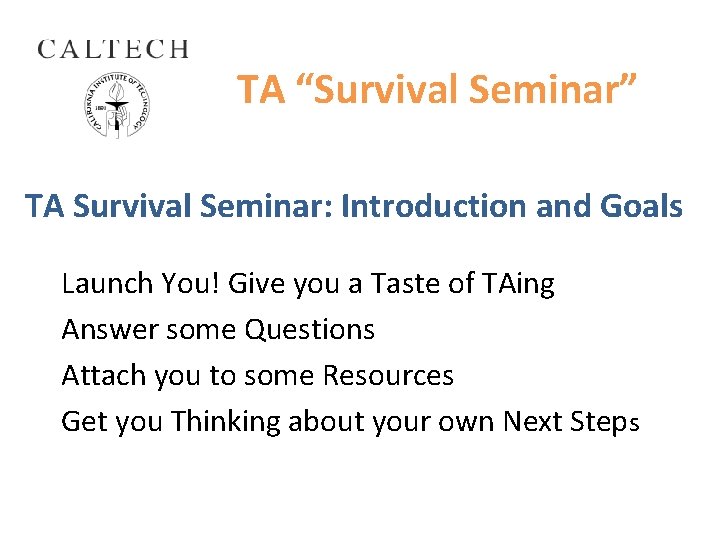 CALTECH

CALIFORNIA INSTITUTE OF TECHNOLOGY
1891

TA “Survival Seminar”

TA Survival Seminar: Introduction and Goals

Launch You! Give you a Taste of TAing

Answer some Questions

Attach you to some Resources

Get you Thinking about your own Next Steps